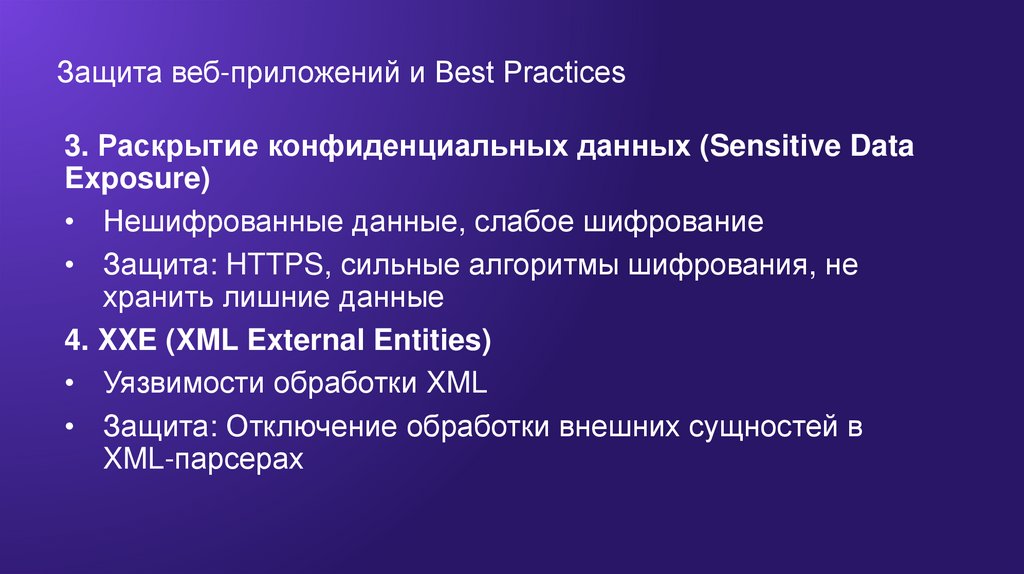 Защита веб-приложений и Best Practices

3. Раскрытие конфиденциальных данных (Sensitive Data Exposure)

• Нешифрованные данные, слабое шифрование

• Защита: HTTPS, сильные алгоритмы шифрования, не хранить лишние данные

4. XXE (XML External Entities)

• Уязвимости обработки XML

• Защита: Отключение обработки внешних сущностей в XML-парсерах